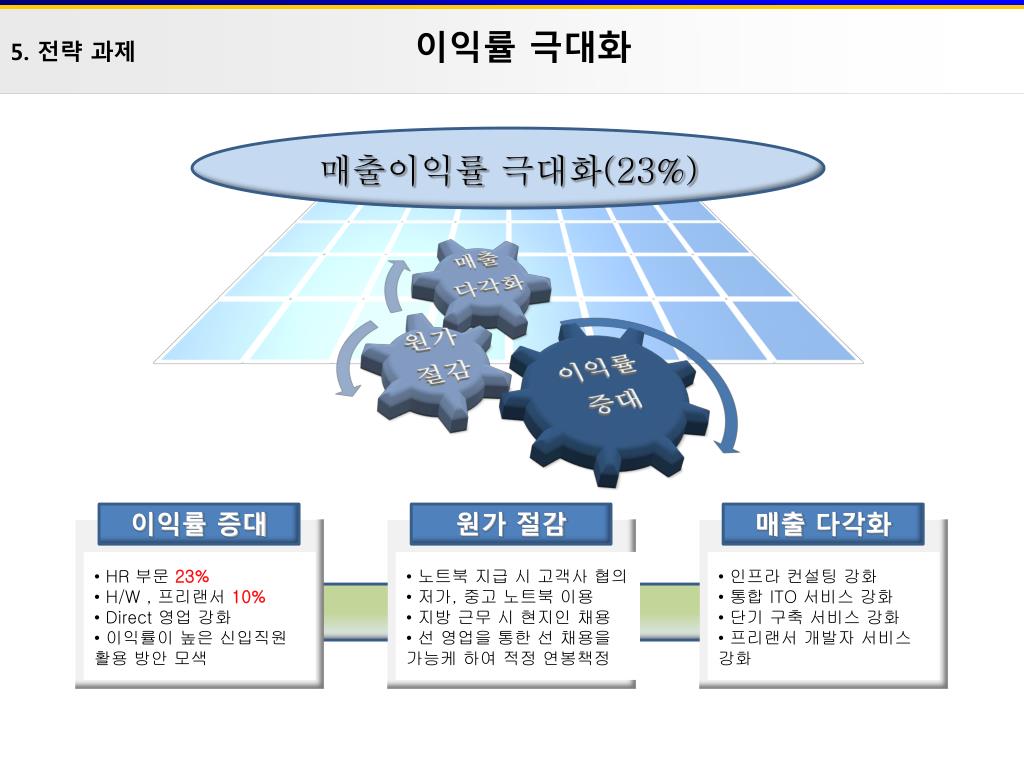 5. 전략 과제

이익률 극대화

매출이익률 극대화(23%)

매출 다각화

원가 절감

이익률 증대

이익률 증대

• HR 부문 23%
• H/W , 프리랜서 10%
• Direct 영업 강화
• 이익률이 높은 신입직원 활용 방안 모색

원가 절감

• 노트북 지급 시 고객사 협의
• 저가, 중고 노트북 이용
• 지방 근무 시 현지인 채용
• 선 영업을 통한 선 채용을 가능케 하여 적정 연봉책정

매출 다각화

• 인프라 컨설팅 강화
• 통합 ITO 서비스 강화
• 단기 구축 서비스 강화
• 프리랜서 개발자 서비스 강화